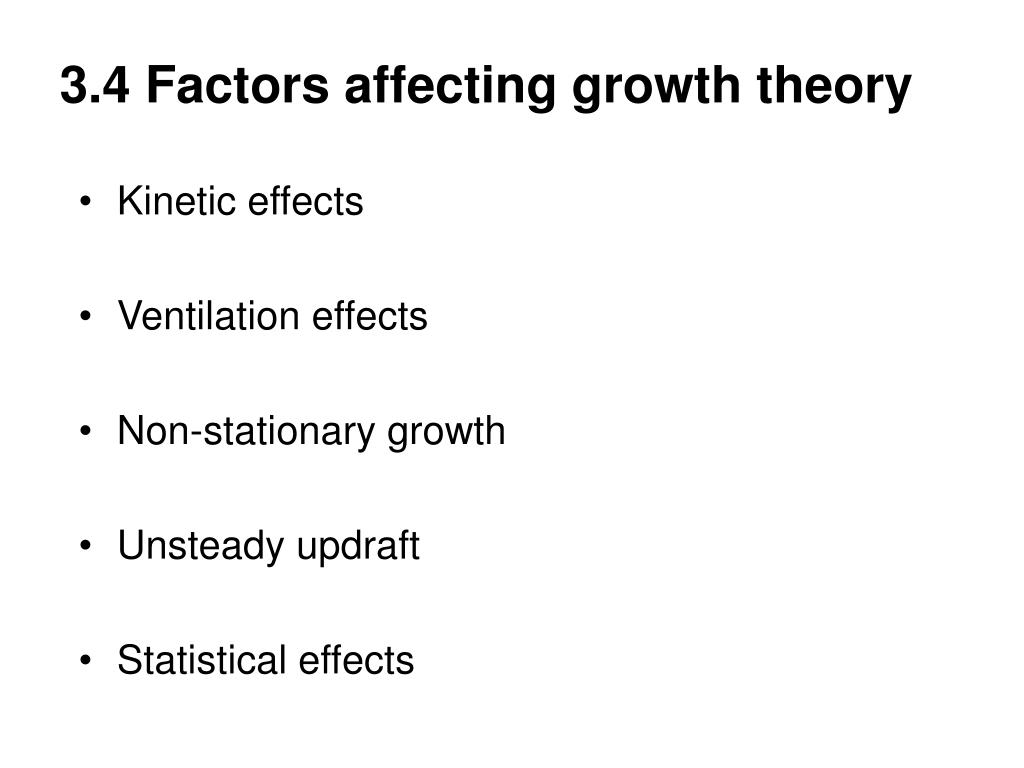 3.4 Factors affecting growth theory

• Kinetic effects

• Ventilation effects

• Non-stationary growth

• Unsteady updraft

• Statistical effects